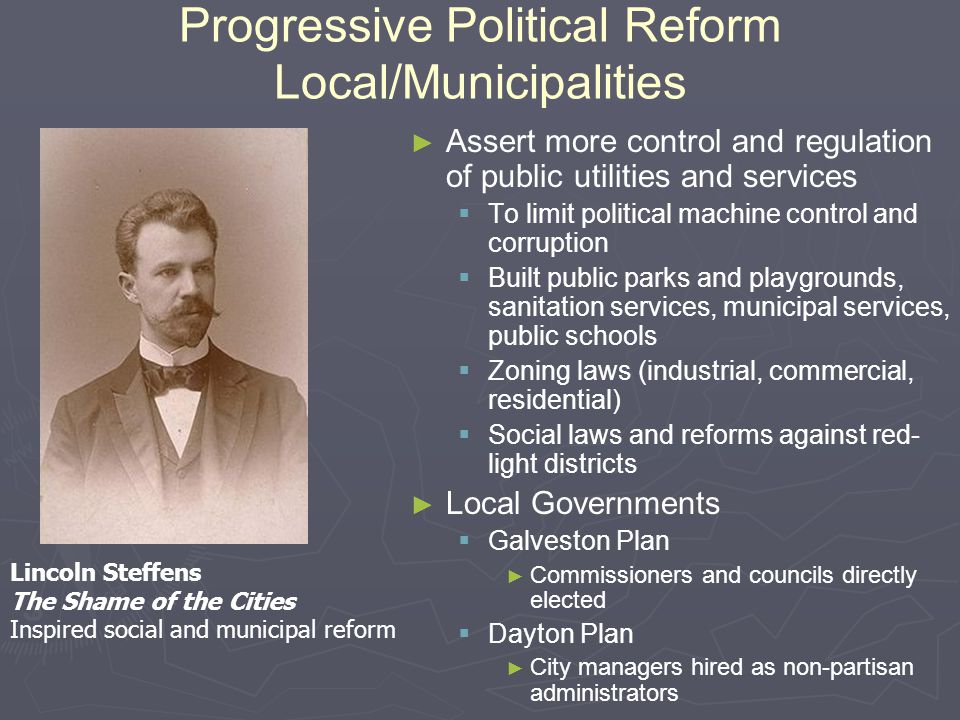 Progressive Political Reform
Local/Municipalities

Lincoln Steffens
The Shame of the Cities
Inspired social and municipal reform

► Assert more control and regulation of public utilities and services
▪ To limit political machine control and corruption
▪ Built public parks and playgrounds, sanitation services, municipal services, public schools
▪ Zoning laws (industrial, commercial, residential)
▪ Social laws and reforms against red-light districts

► Local Governments
▪ Galveston Plan
► Commissioners and councils directly elected
▪ Dayton Plan
► City managers hired as non-partisan administrators